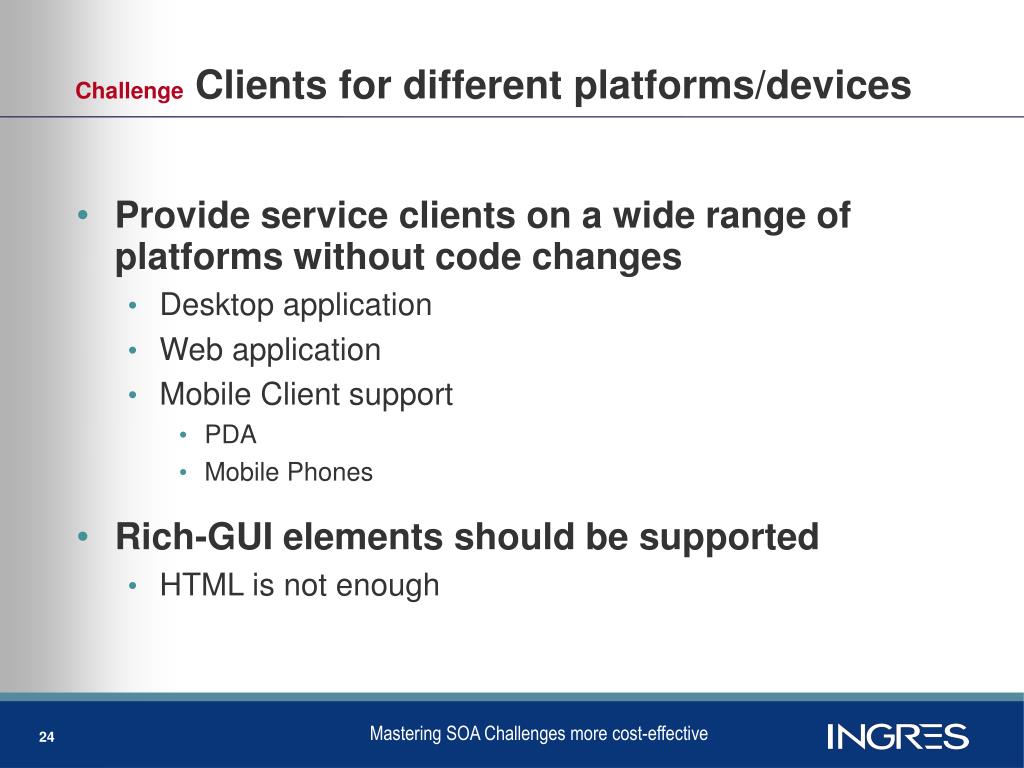 Challenge Clients for different platforms/devices

• Provide service clients on a wide range of platforms without code changes
  • Desktop application
  • Web application
  • Mobile Client support
    • PDA
    • Mobile Phones

• Rich-GUI elements should be supported
  • HTML is not enough

24

Mastering SOA Challenges more cost-effective

INGRES